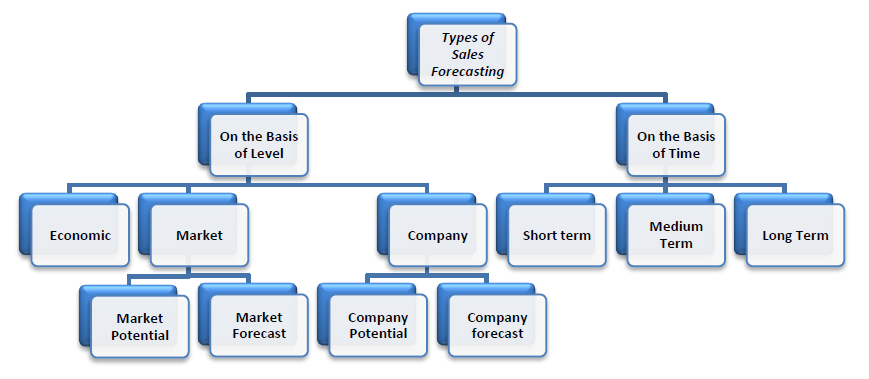 Types of Sales Forecasting

On the Basis of Level

On the Basis of Time

Economic

Market

Company

Short term

Medium Term

Long Term

Market Potential

Market Forecast

Company Potential

Company forecast